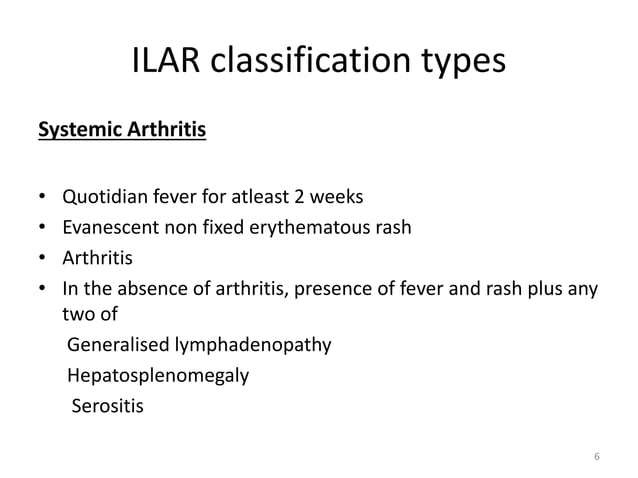 ILAR classification types

Systemic Arthritis

• Quotidian fever for atleast 2 weeks
• Evanescent non fixed erythematous rash
• Arthritis
• In the absence of arthritis, presence of fever and rash plus any two of

Generalised lymphadenopathy

Hepatosplenomegaly

Serositis

6